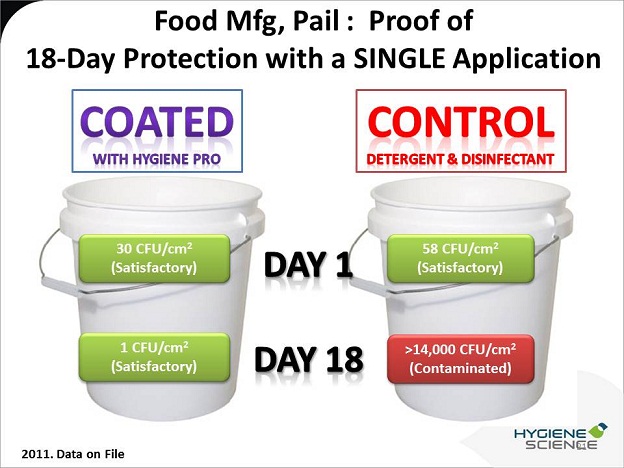 Food Mfg, Pail : Proof of
18-Day Protection with a SINGLE Application

COATED
WITH HYGIENE PRO

CONTROL
DETERGENT & DISINFECTANT

30 CFU/cm$^2$
(Satisfactory)

DAY 1

58 CFU/cm$^2$
(Satisfactory)

1 CFU/cm$^2$
(Satisfactory)

DAY 18

>14,000 CFU/cm$^2$
(Contaminated)

2011. Data on File

HYGIENE
SCIENCE